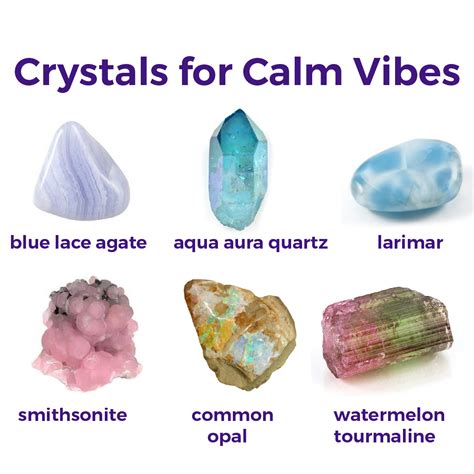 Crystals for Calm Vibes

blue lace agate

aqua aura quartz

larimar

smithsonite

common opal

watermelon tourmaline